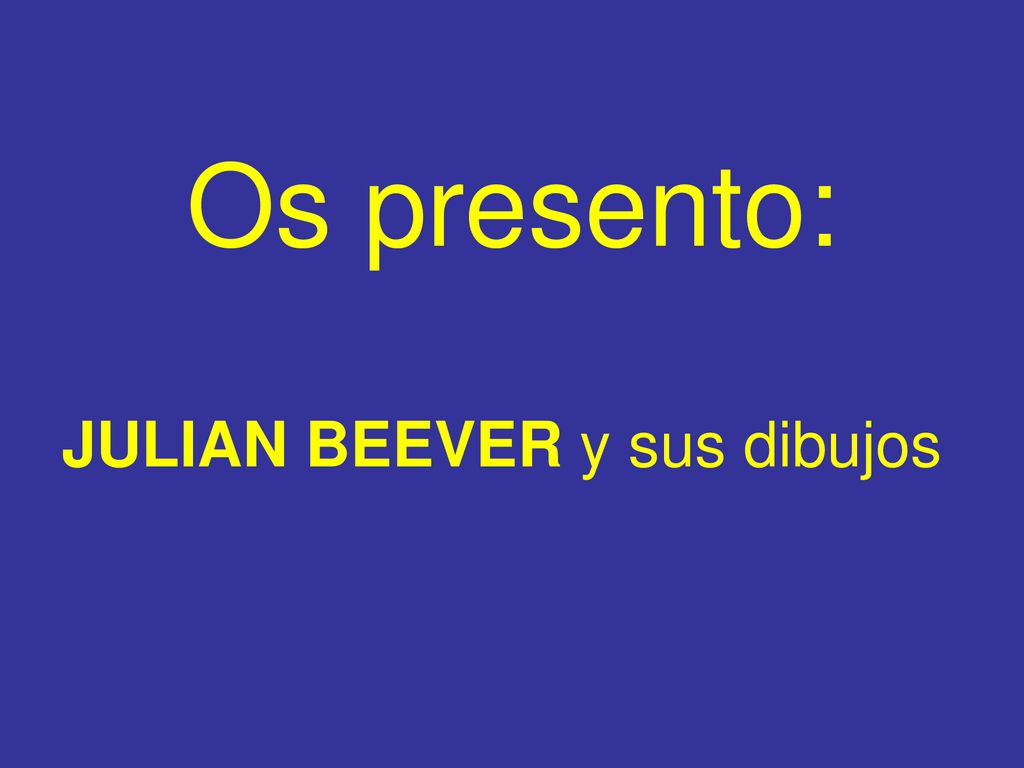 Os presento:

JULIAN BEEVER y sus dibujos